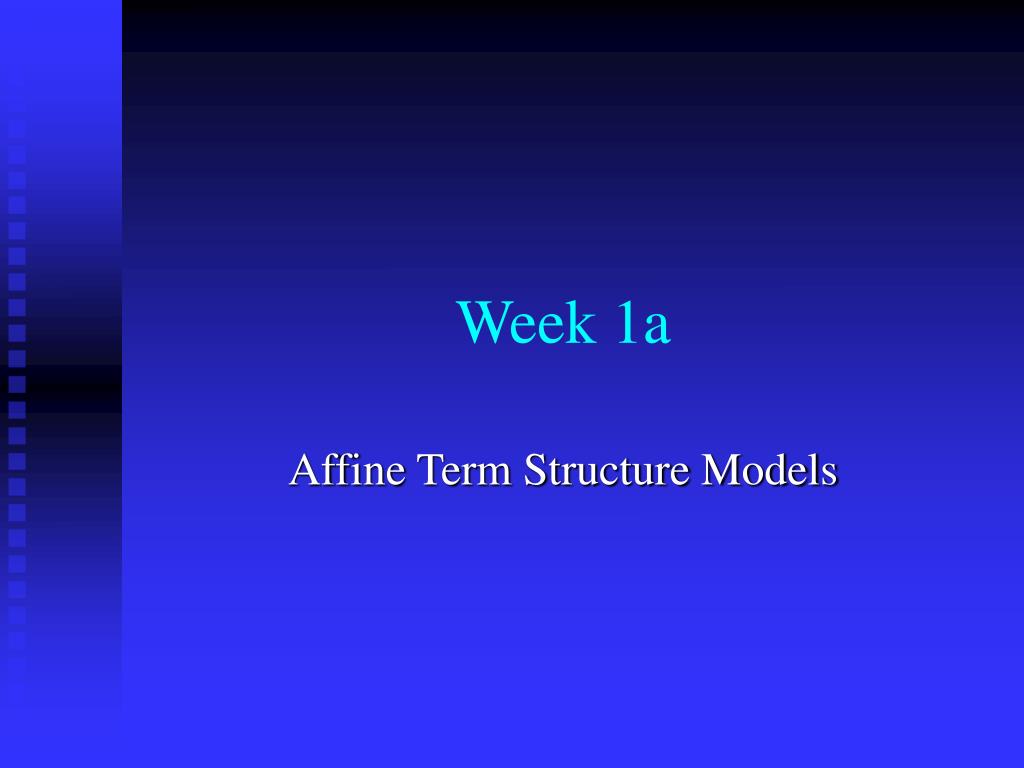 Week 1a

Affine Term Structure Models